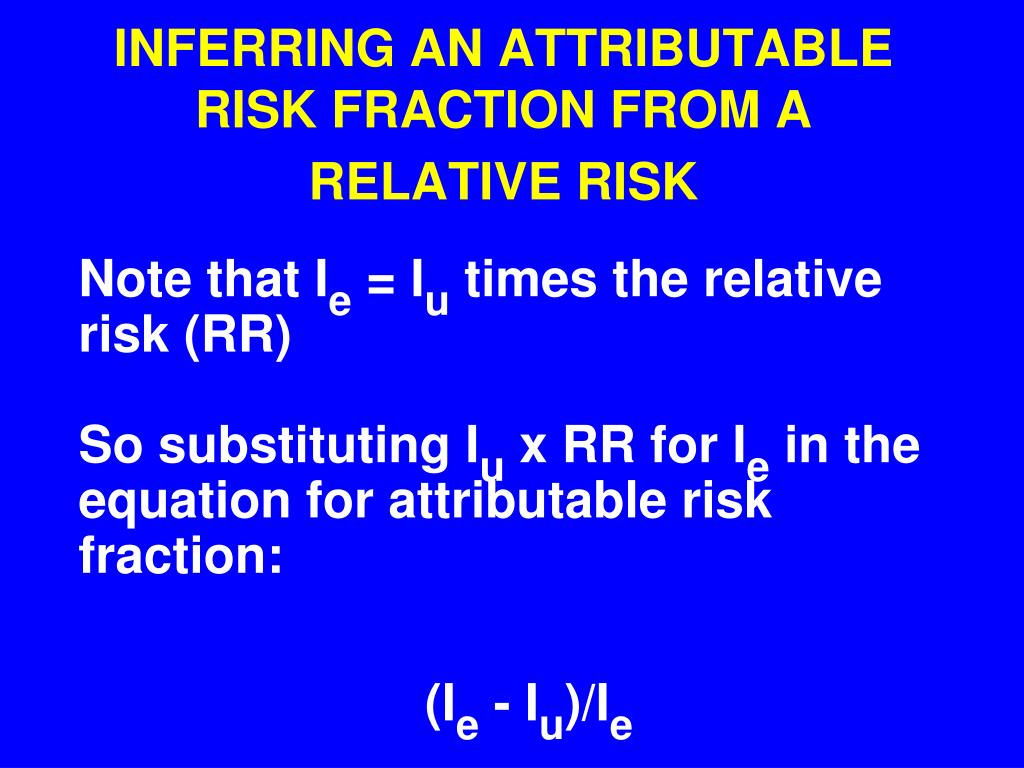 INFERRING AN ATTRIBUTABLE RISK FRACTION FROM A RELATIVE RISK

Note that $I_e = I_u$ times the relative risk (RR)

So substituting $I_u$ x RR for $I_e$ in the equation for attributable risk fraction:

$(I_e - I_u)/I_e$